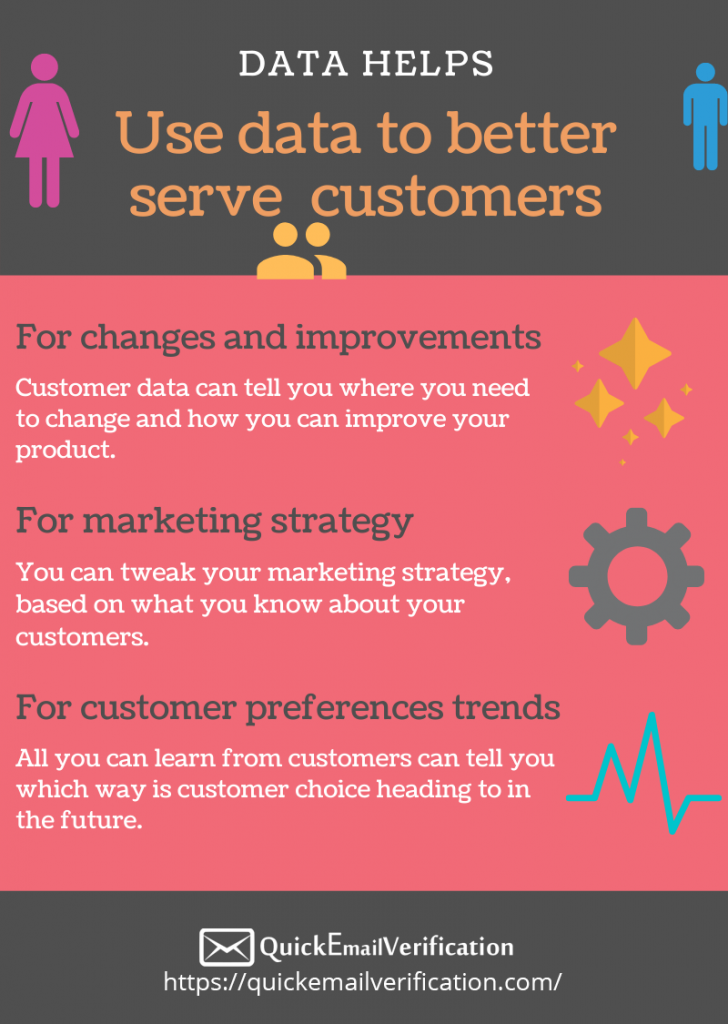 DATA HELPS

Use data to better serve customers

For changes and improvements

Customer data can tell you where you need to change and how you can improve your product.

For marketing strategy

You can tweak your marketing strategy, based on what you know about your customers.

For customer preferences trends

All you can learn from customers can tell you which way is customer choice heading to in the future.

QuickEmailVerification
https://quickemailverification.com/